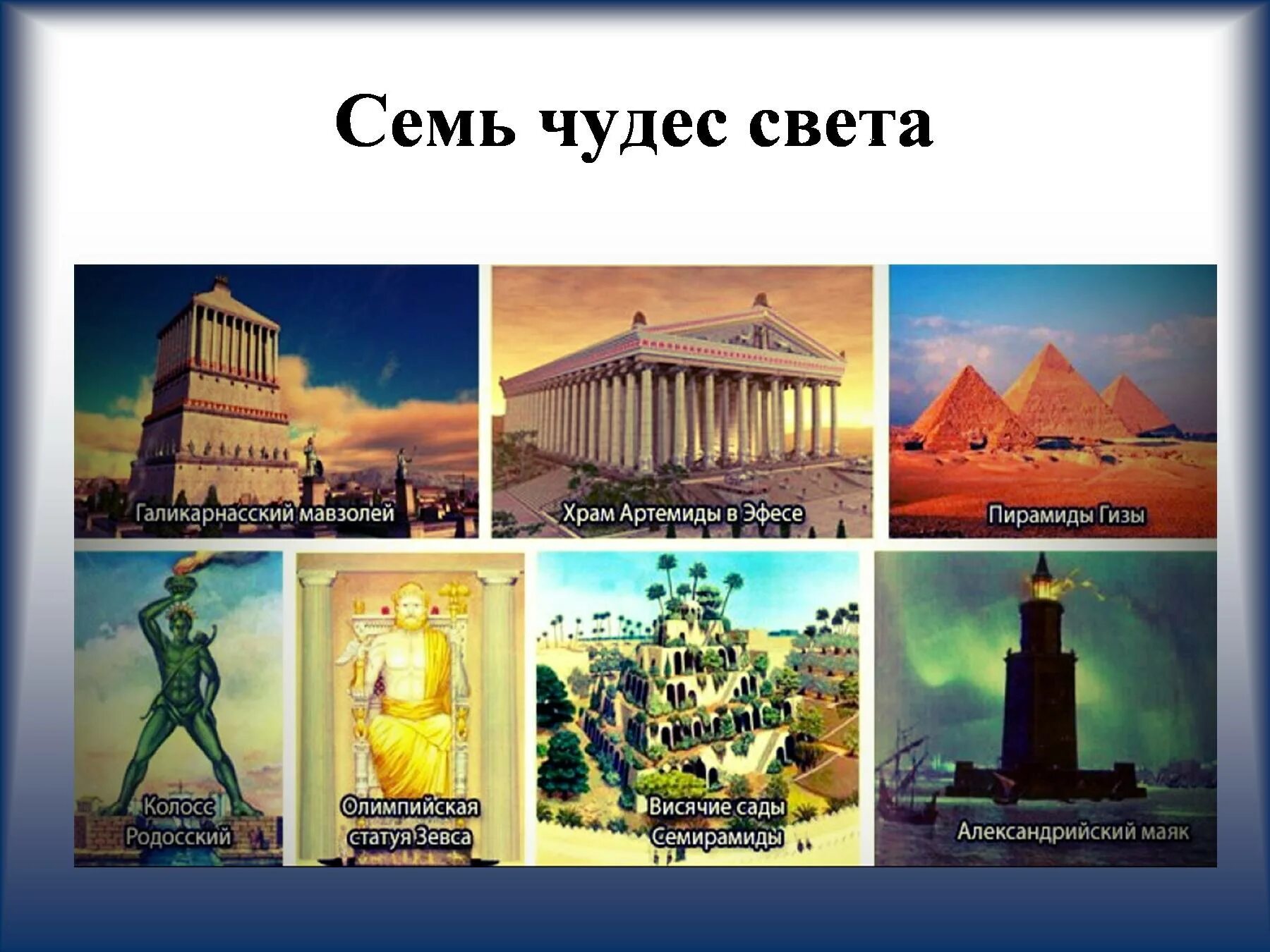 Семь чудес света

Галикарнасский мавзолей

Храм Артемиды в Эфесе

Пирамиды Гизы

Колосс Родосский

Олимпийская статуя Зевса

Висячие сады Семирамиды

Александрийский маяк